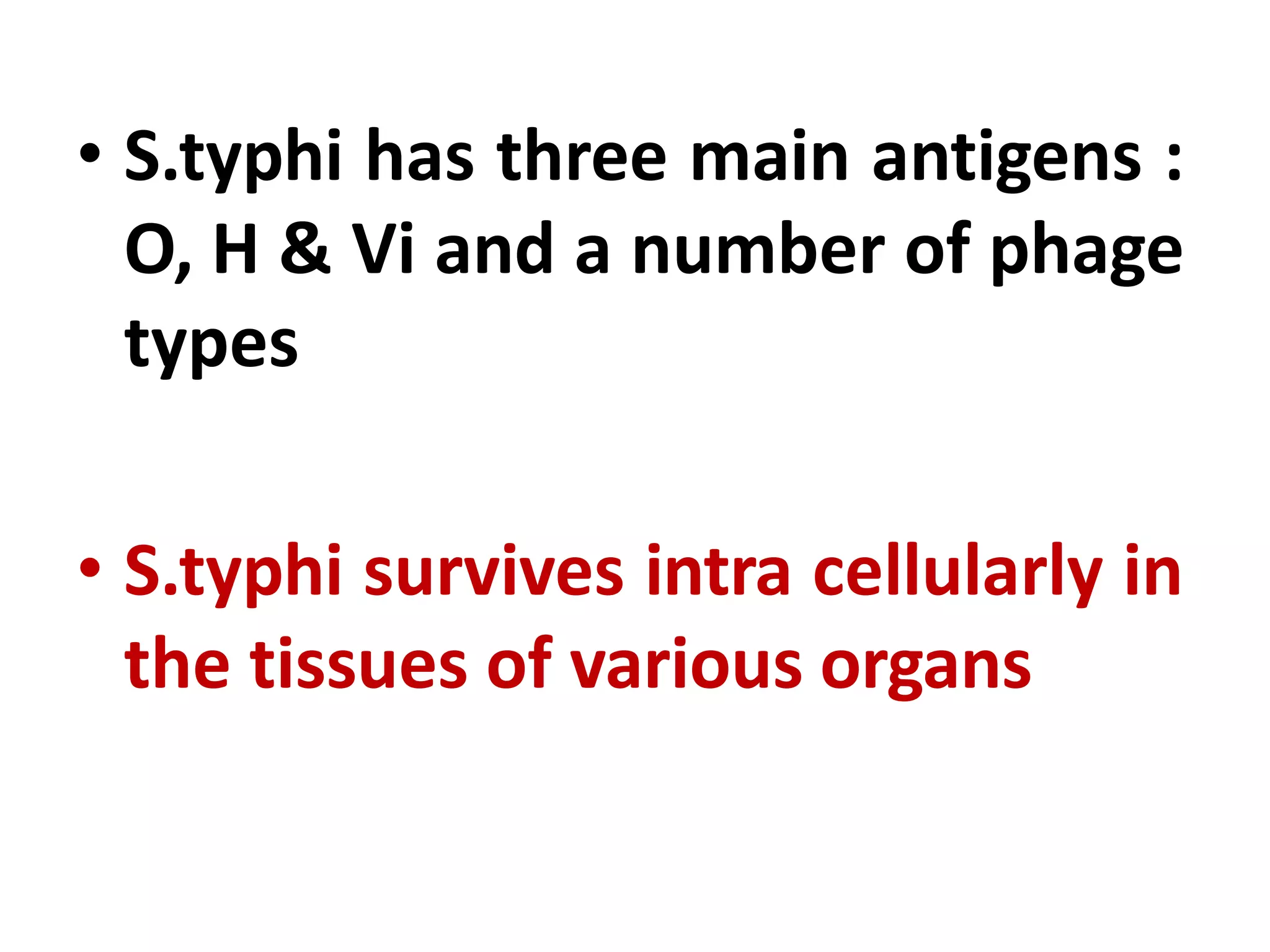 • S.typhi has three main antigens : O, H & Vi and a number of phage types

• S.typhi survives intra cellularly in the tissues of various organs